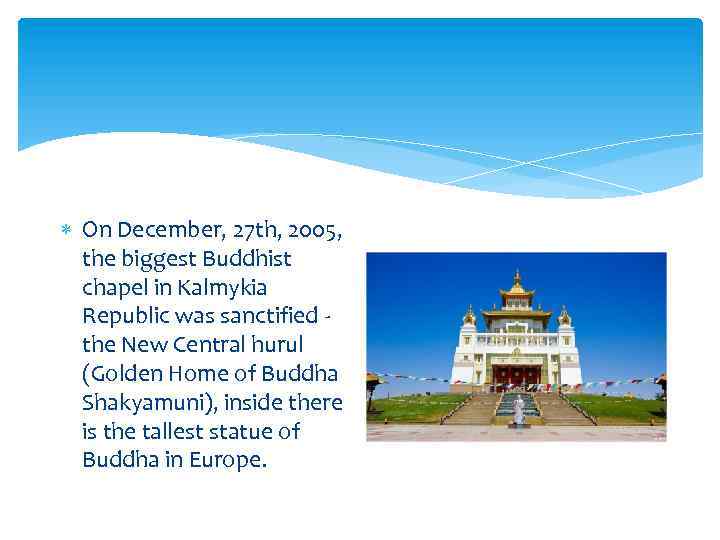 On December, 27th, 2005, the biggest Buddhist chapel in Kalmykia Republic was sanctified - the New Central hurul (Golden Home of Buddha Shakyamuni), inside there is the tallest statue of Buddha in Europe.